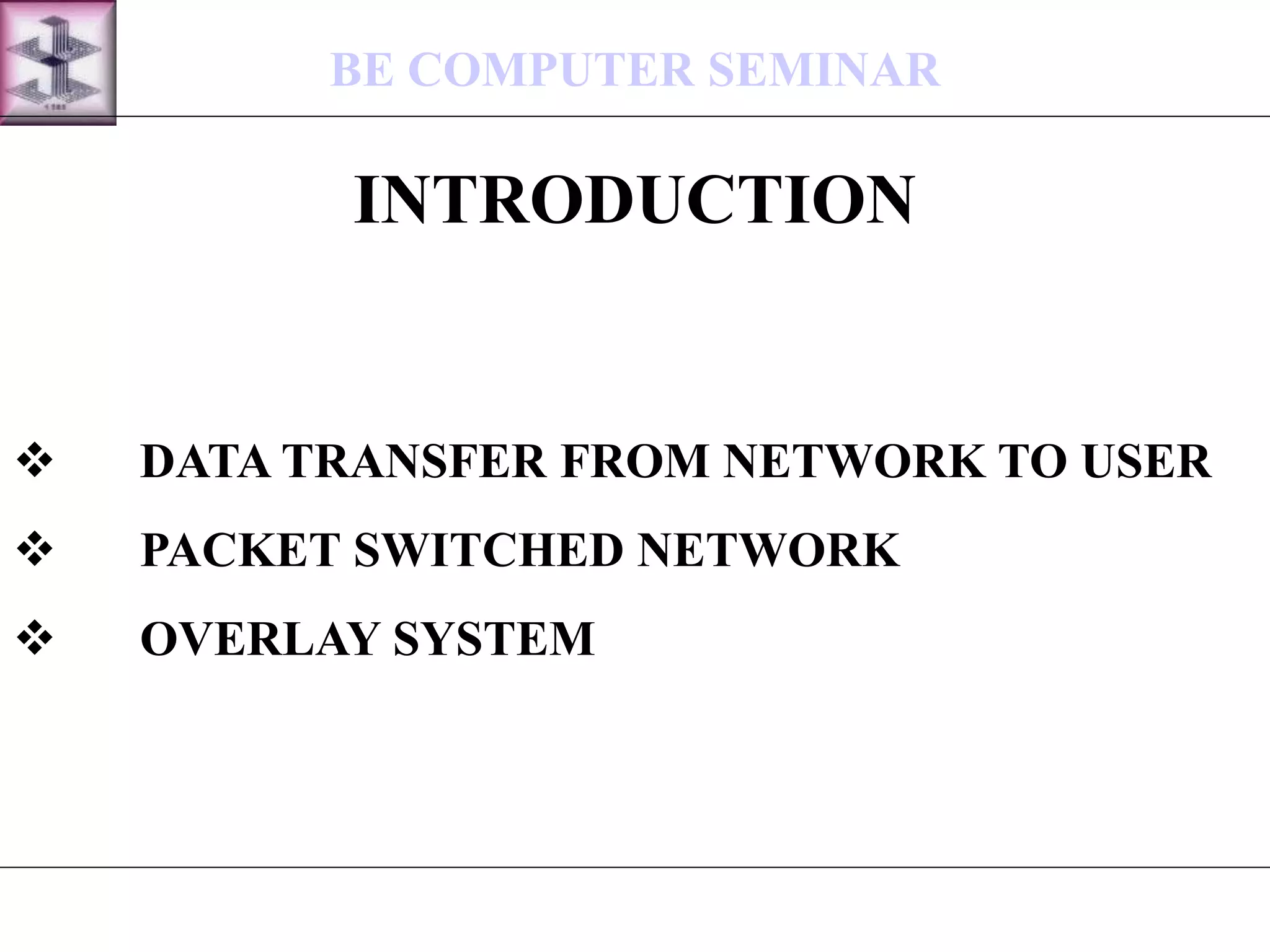 BE COMPUTER SEMINAR

INTRODUCTION

❖ DATA TRANSFER FROM NETWORK TO USER

❖ PACKET SWITCHED NETWORK

❖ OVERLAY SYSTEM